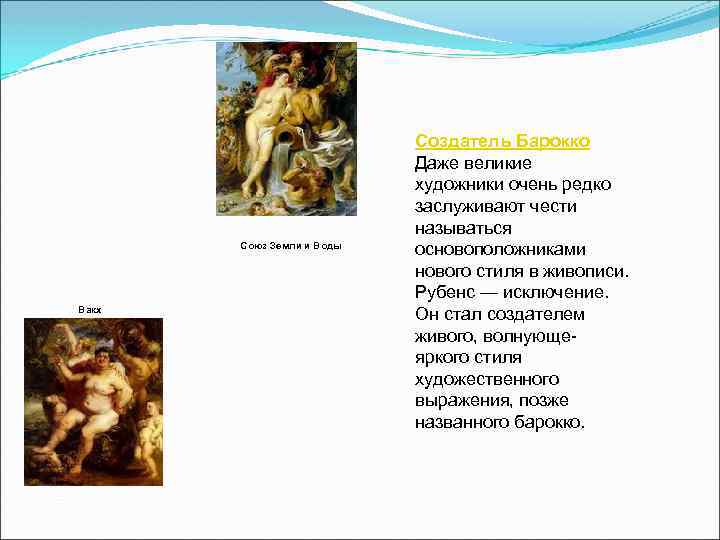 Союз Земли и Воды

Вакх

Создатель Барокко
Даже великие художники очень редко заслуживают чести называться основоположниками нового стиля в живописи. Рубенс — исключение. Он стал создателем живого, волнующе-яркого стиля художественного выражения, позже названного барокко.